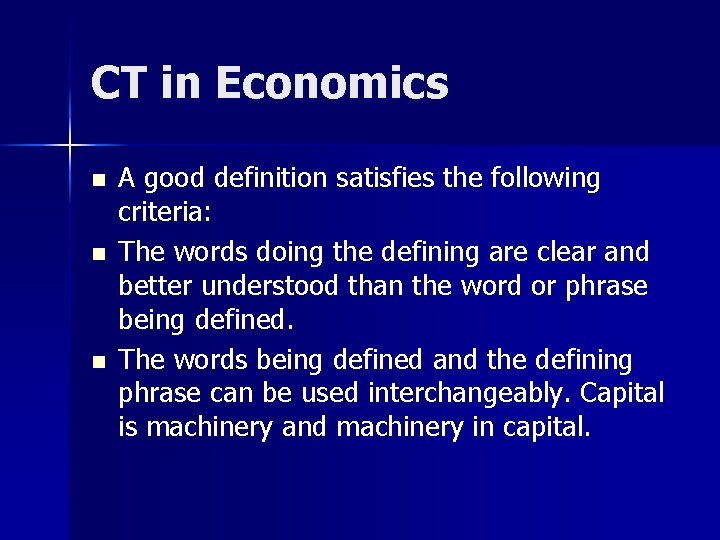 CT in Economics

- A good definition satisfies the following criteria:
- The words doing the defining are clear and better understood than the word or phrase being defined.
- The words being defined and the defining phrase can be used interchangeably. Capital is machinery and machinery in capital.